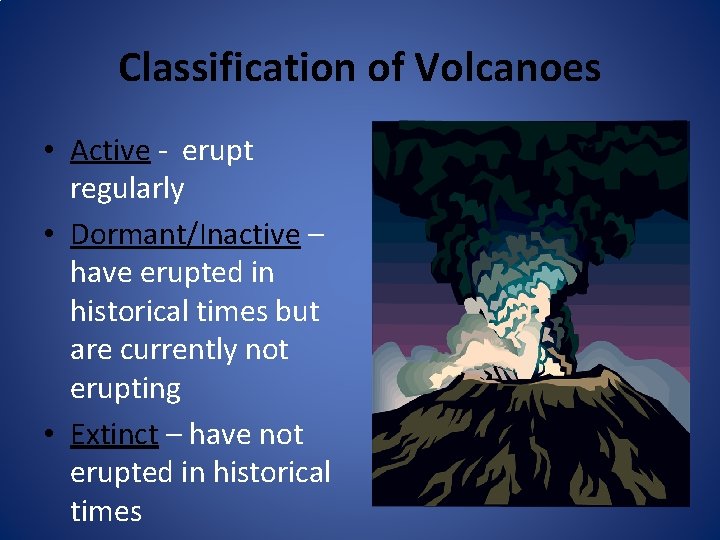 Classification of Volcanoes

• Active - erupt regularly
• Dormant/Inactive – have erupted in historical times but are currently not erupting
• Extinct – have not erupted in historical times